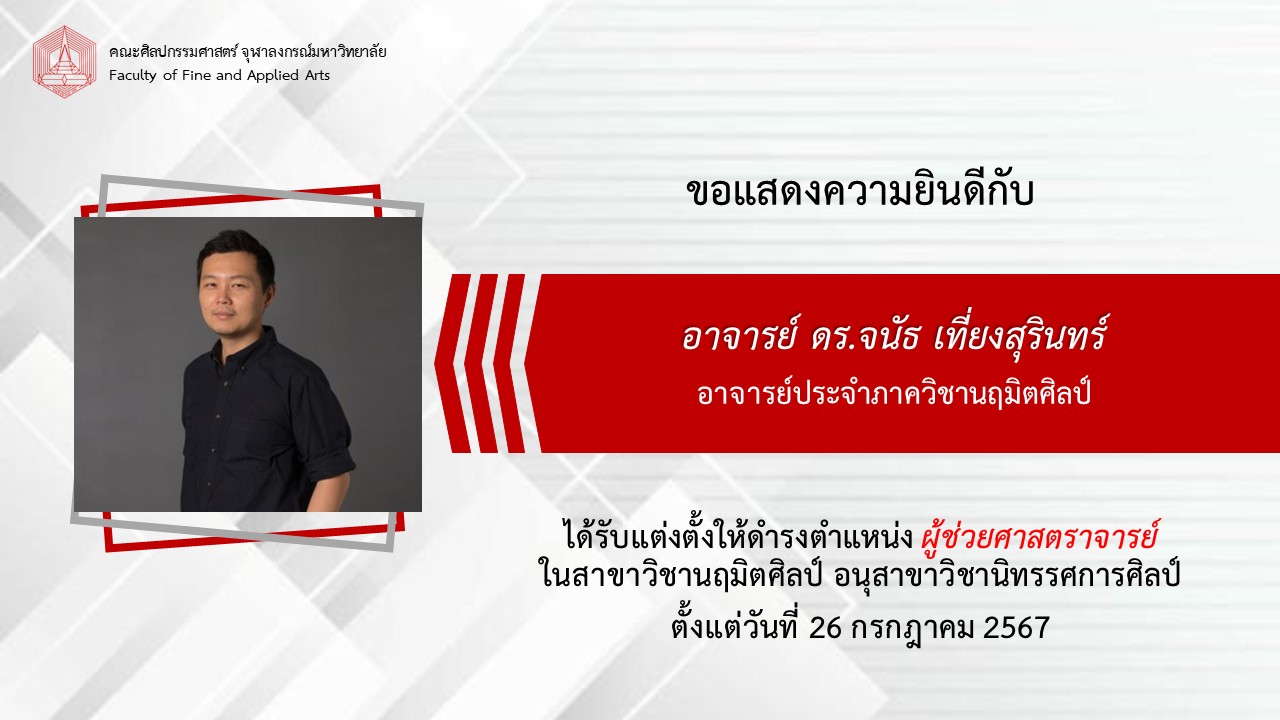 คณะศิลปกรรมศาสตร์ จุฬาลงกรณ์มหาวิทยาลัย
Faculty of Fine and Applied Arts

ขอแสดงความยินดีกับ

อาจารย์ ดร.จนัธ เที่ยงสุรินทร์
อาจารย์ประจำภาควิชานฤมิตศิลป์

ได้รับแต่งตั้งให้ดำรงตำแหน่ง ผู้ช่วยศาสตราจารย์
ในสาขาวิชานฤมิตศิลป์ อนุสาขาวิชานิทรรศการศิลป์
ตั้งแต่วันที่ 26 กรกฎาคม 2567